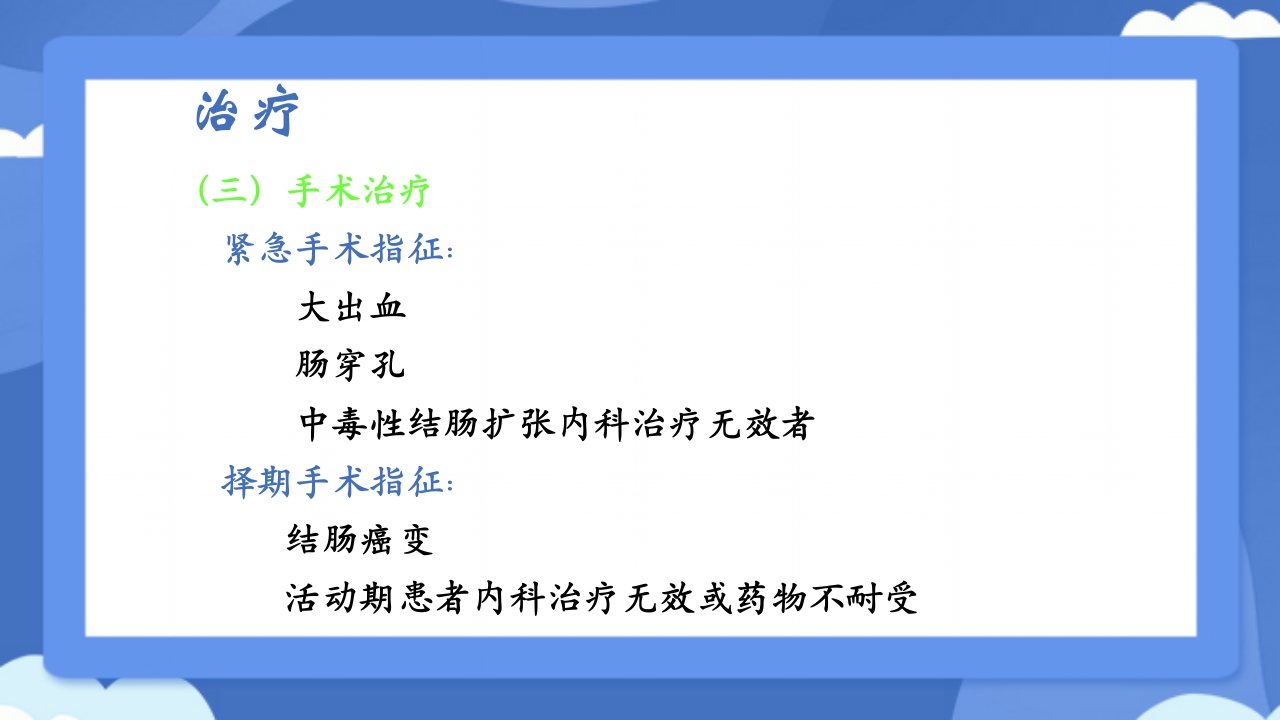 治疗

（三）手术治疗

紧急手术指征：

大出血

肠穿孔

中毒性结肠扩张内科治疗无效者

择期手术指征：

结肠癌变

活动期患者内科治疗无效或药物不耐受